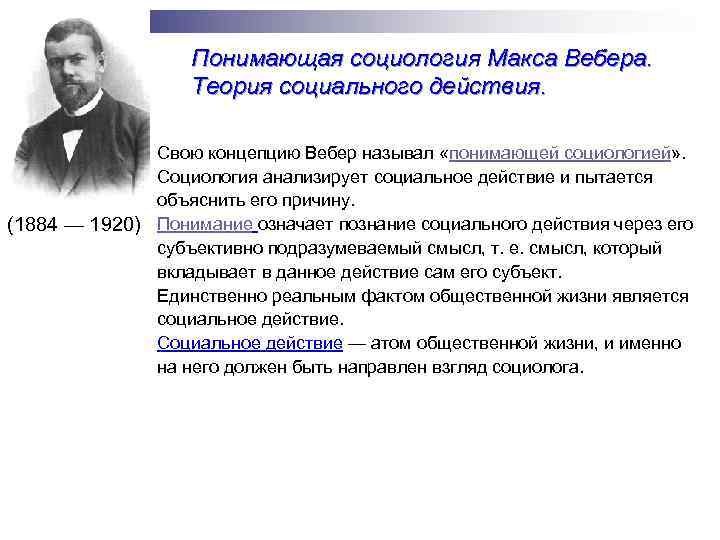 Понимающая социология Макса Вебера. Теория социального действия.

(1884 — 1920)

Свою концепцию Вебер называл «понимающей социологией». Социология анализирует социальное действие и пытается объяснить его причину.

Понимание означает познание социального действия через его субъективно подразумеваемый смысл, т. е. смысл, который вкладывает в данное действие сам его субъект.

Единственно реальным фактом общественной жизни является социальное действие.

Социальное действие — атом общественной жизни, и именно на него должен быть направлен взгляд социолога.